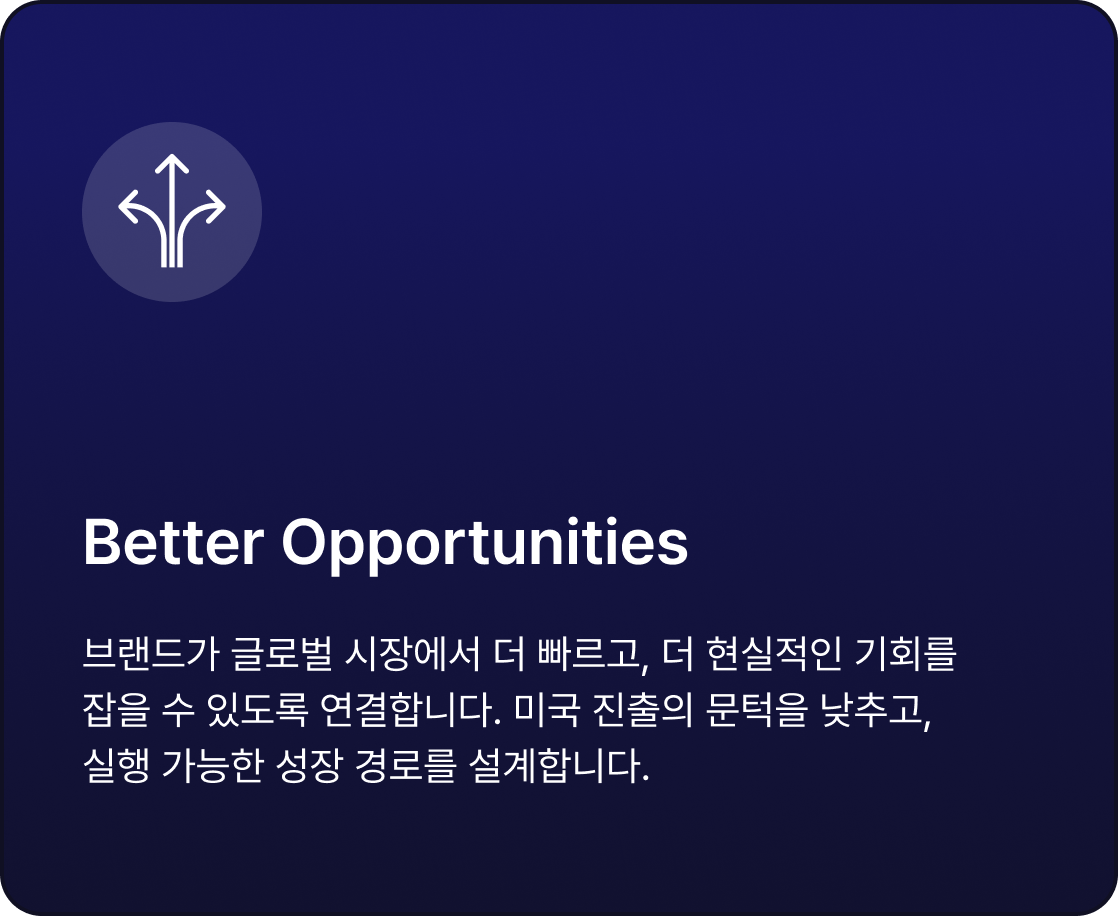 Better Opportunities

브랜드가 글로벌 시장에서 더 빠르고, 더 현실적인 기회를 잡을 수 있도록 연결합니다. 미국 진출의 문턱을 낮추고, 실행 가능한 성장 경로를 설계합니다.